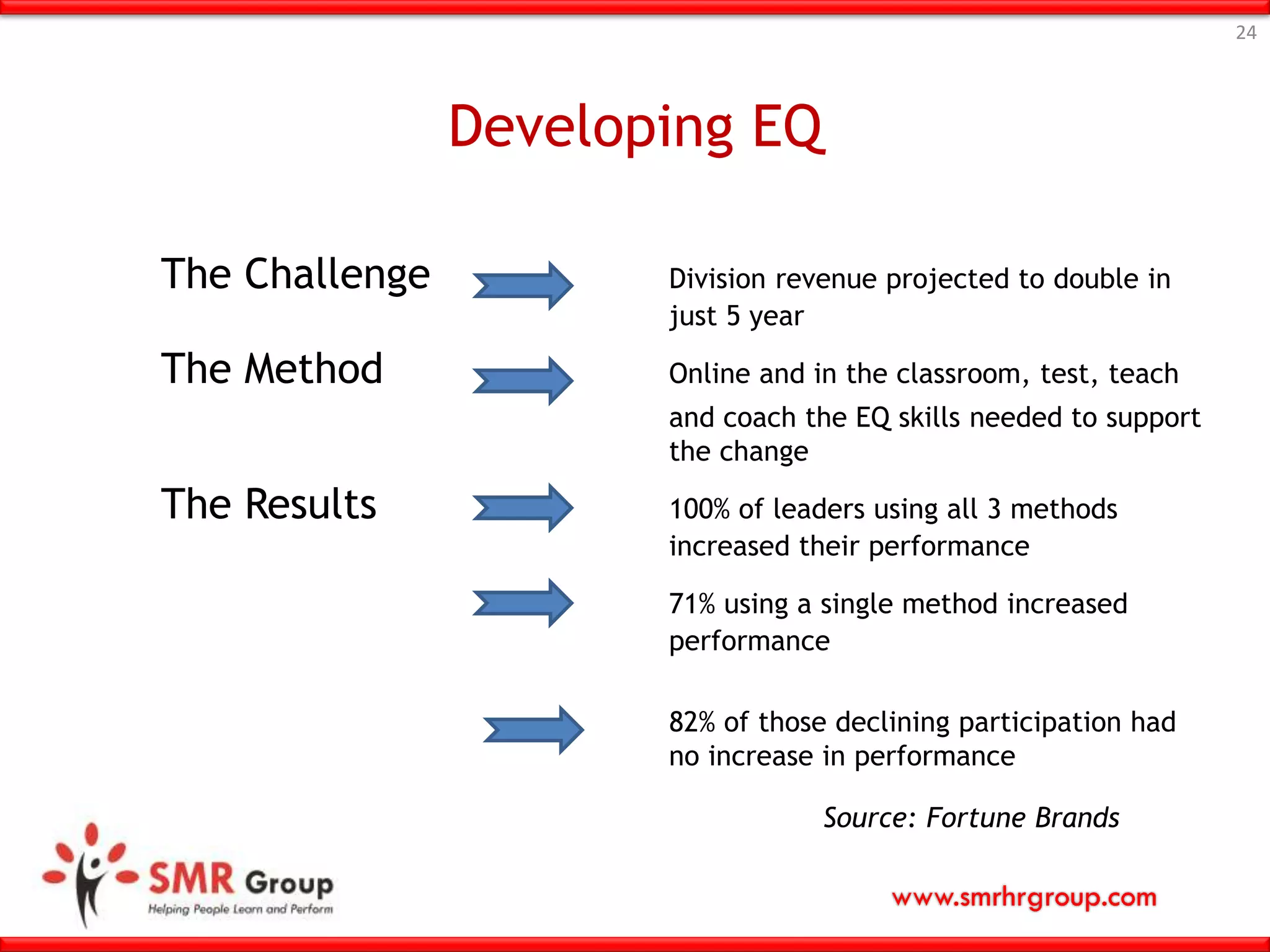 24

Developing EQ

The Challenge

Division revenue projected to double in just 5 year

The Method

Online and in the classroom, test, teach and coach the EQ skills needed to support the change

The Results

100% of leaders using all 3 methods increased their performance

71% using a single method increased performance

82% of those declining participation had no increase in performance

Source: Fortune Brands

SMR Group
Helping People Learn and Perform

www.smrhrgroup.com